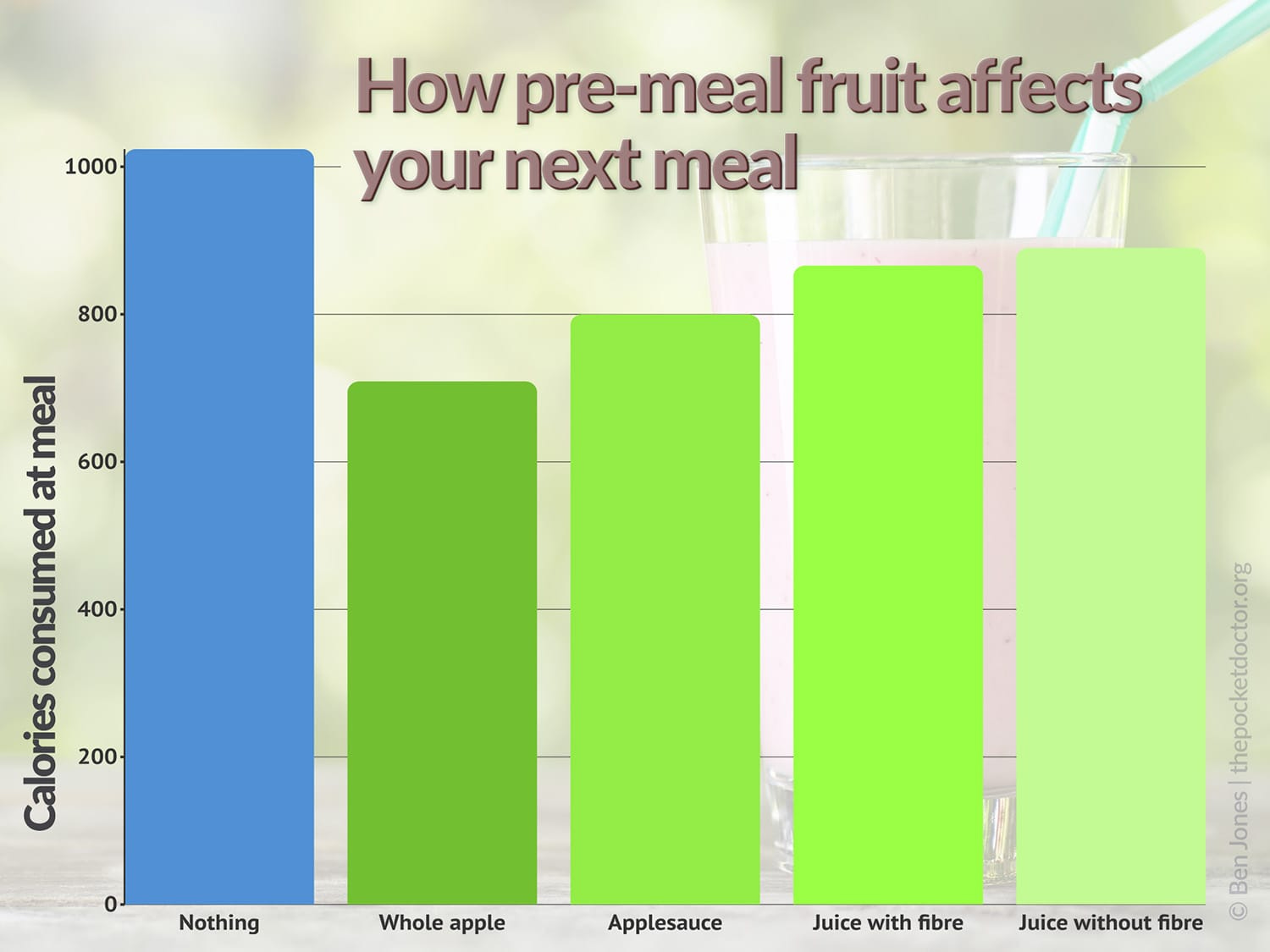 How pre-meal fruit affects your next meal

Calories consumed at meal

1000
800
600
400
200
0

Nothing
Whole apple
Applesauce
Juice with fibre
Juice without fibre

© Ben Jones | thepocketdoctor.org